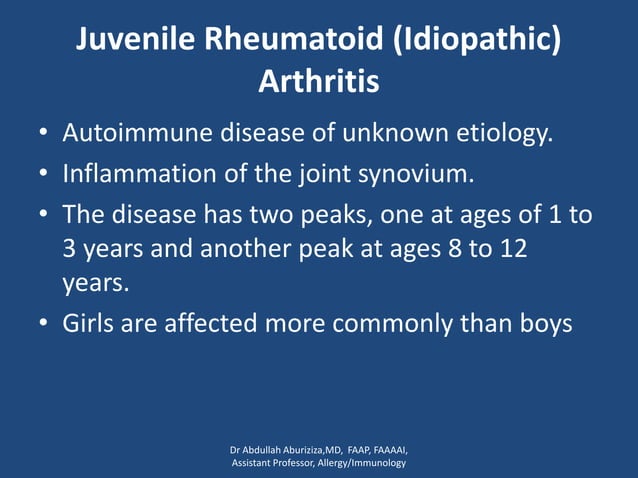 Juvenile Rheumatoid (Idiopathic) Arthritis

• Autoimmune disease of unknown etiology.
• Inflammation of the joint synovium.
• The disease has two peaks, one at ages of 1 to 3 years and another peak at ages 8 to 12 years.
• Girls are affected more commonly than boys

Dr Abdullah Aburiziza,MD, FAAP, FAAAAI,
Assistant Professor, Allergy/Immunology